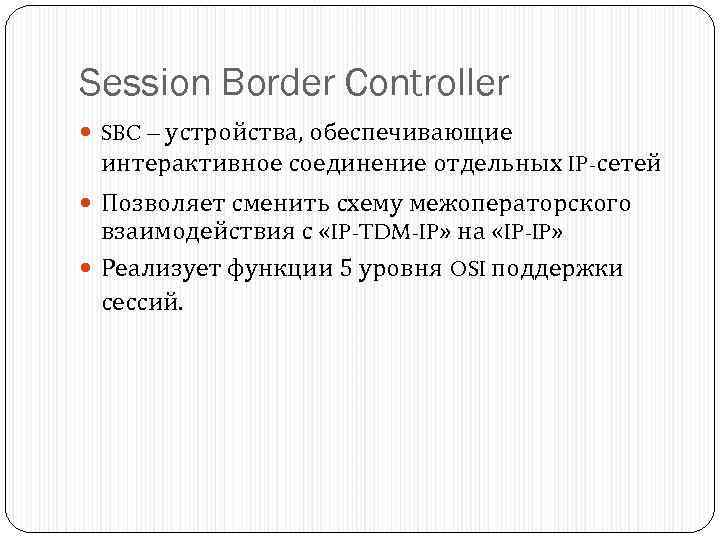 Session Border Controller

SBC – устройства, обеспечивающие интерактивное соединение отдельных IP-сетей

Позволяет сменить схему межоператорского взаимодействия с «IP-TDM-IP» на «IP-IP»

Реализует функции 5 уровня OSI поддержки сессий.